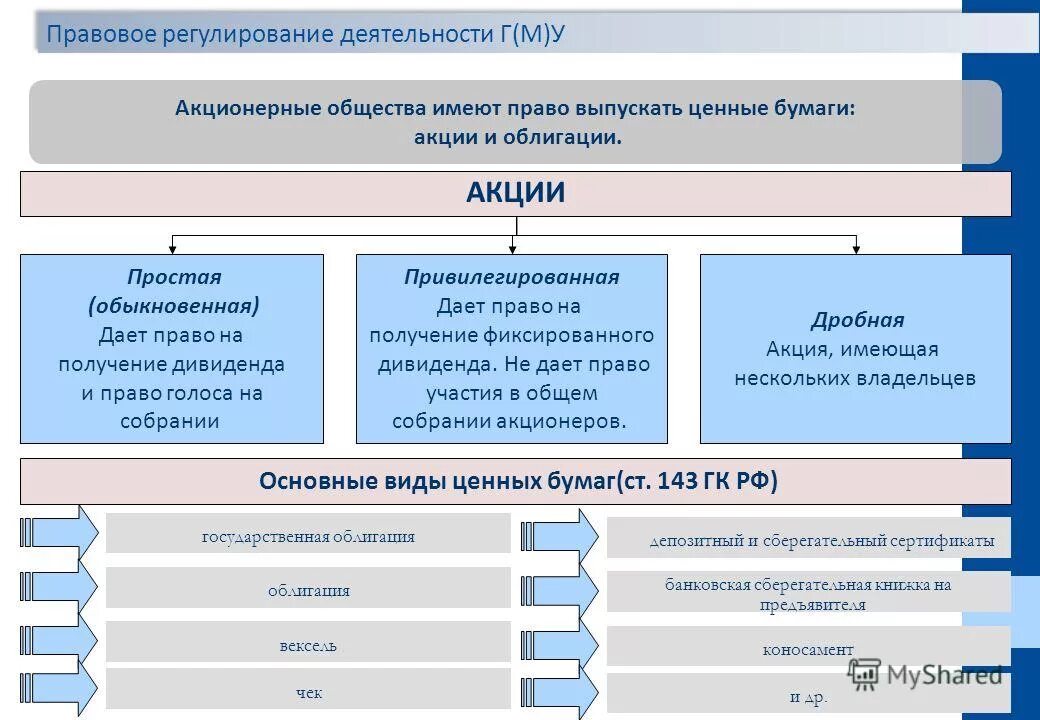 Правовое регулирование деятельности Г(М)У

Акционерные общества имеют право выпускать ценные бумаги: акции и облигации.

АКЦИИ

Простая (обыкновенная)
Дает право на получение дивиденда и право голоса на собрании

Привилегированная
Дает право на получение фиксированного дивиденда. Не дает право участия в общем собрании акционеров.

Дробная
Акция, имеющая нескольких владельцев

Основные виды ценных бумаг(ст. 143 ГК РФ)

государственная облигация

облигация

вексель

чек

депозитный и сберегательный сертификаты

банковская сберегательная книжка на предъявителя

коносамент

и др.

MyShared